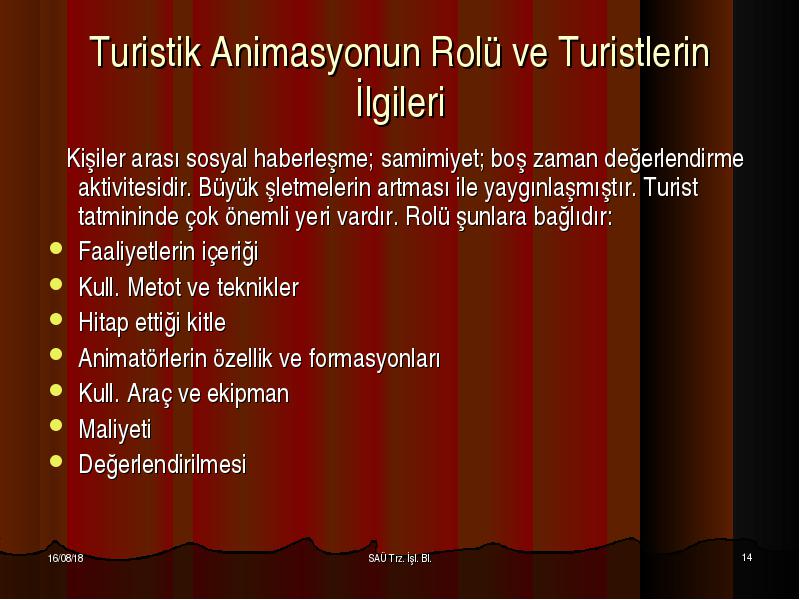 Turistik Animasyonun Rolü ve Turistlerin İlgileri

Kişiler arası sosyal haberleşme; samimiyet; boş zaman değerlendirme aktivitesidir. Büyük şletmelerin artması ile yaygınlaşmıştır. Turist tatmininde çok önemli yeri vardır. Rolü şunlara bağlıdır:

- Faaliyetlerin içeriği
- Kull. Metot ve teknikler
- Hitap ettiği kitle
- Animatörlerin özellik ve formasyonları
- Kull. Araç ve ekipman
- Maliyeti
- Değerlendirilmesi

16/08/18
SAÜ Trz. İşl. Bl.
14